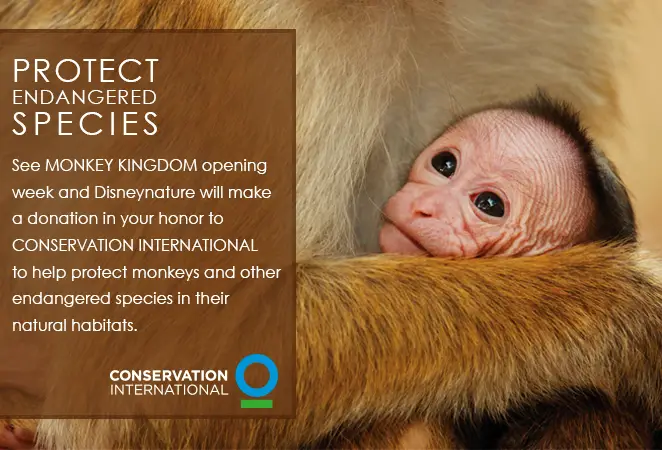 PROTECT
ENDANGERED
SPECIES

See MONKEY KINGDOM opening week and Disneynature will make a donation in your honor to CONSERVATION INTERNATIONAL to help protect monkeys and other endangered species in their natural habitats.

CONSERVATION
INTERNATIONAL